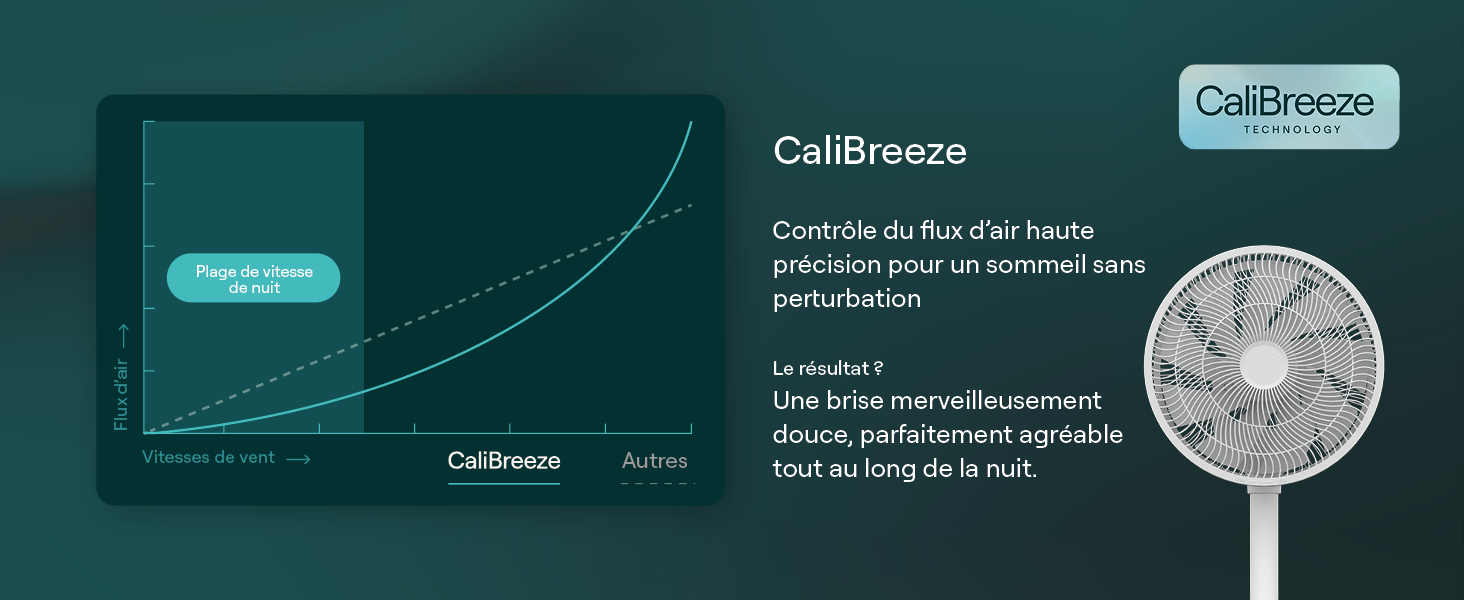 Plage de vitesse de nuit

Flux d'air →

Vitesses de vent →

CaliBreeze

Autres

CaliBreeze
TECHNOLOGY

CaliBreeze

Contrôle du flux d'air haute précision pour un sommeil sans perturbation

Le résultat ?
Une brise merveilleusement douce, parfaitement agréable tout au long de la nuit.